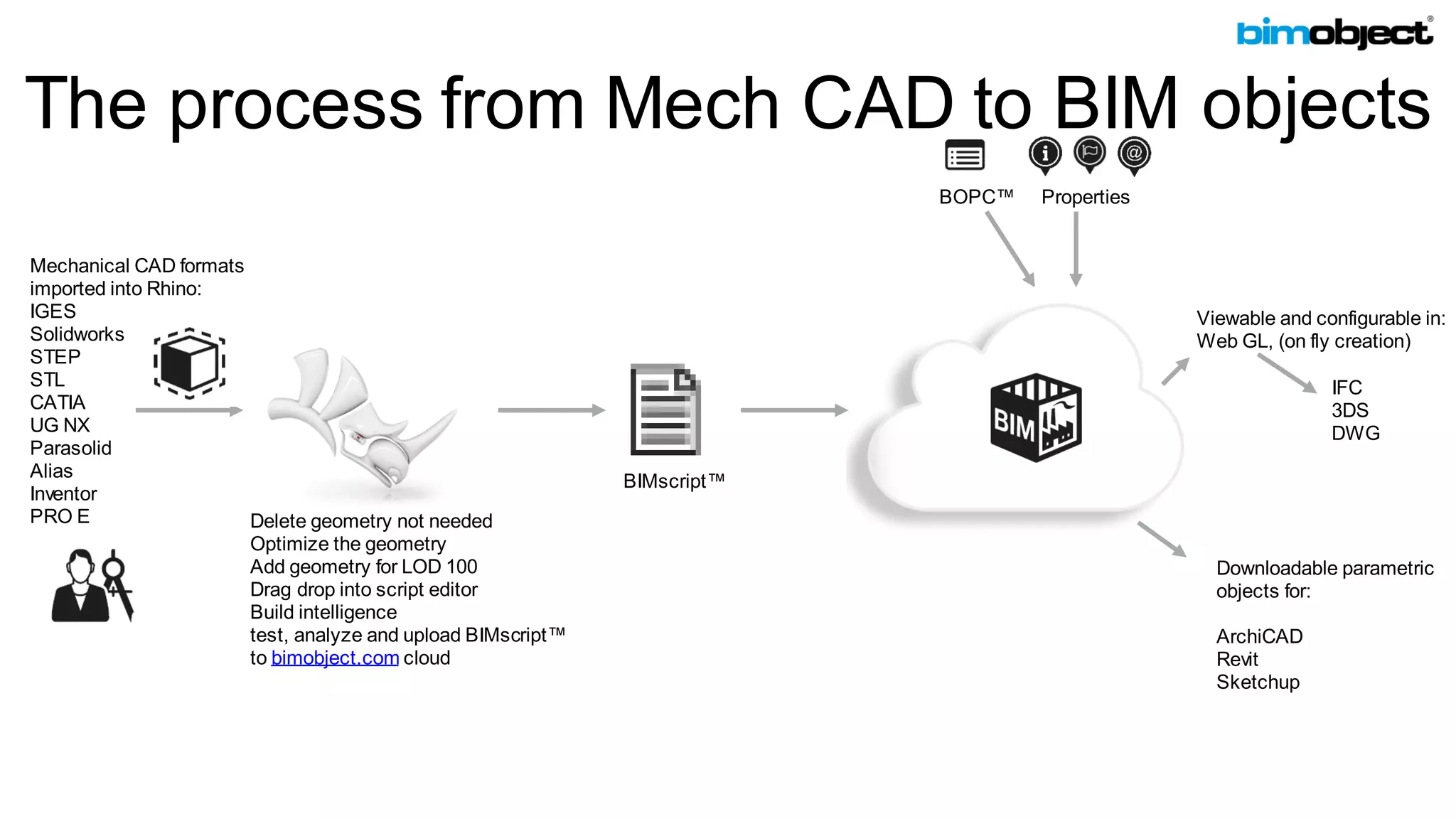 bimobject®

The process from Mech CAD to BIM objects

BOPC™ Properties

Mechanical CAD formats imported into Rhino:
IGES
Solidworks
STEP
STL
CATIA
UG NX
Parasolid
Alias
Inventor
PRO E

Delete geometry not needed
Optimize the geometry
Add geometry for LOD 100
Drag drop into script editor
Build intelligence
test, analyze and upload BIMscript™
to bimobject.com cloud

BIMscript™

BIM

Viewable and configurable in:
Web GL, (on fly creation)

IFC
3DS
DWG

Downloadable parametric objects for:

ArchiCAD
Revit
Sketchup